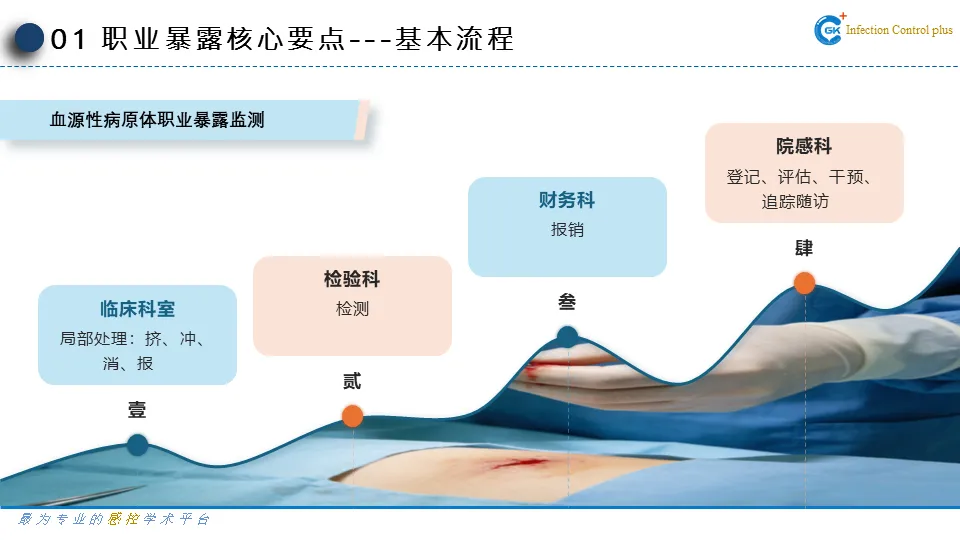 01 职业暴露核心要点---基本流程

GK Infection Control plus

血源性病原体职业暴露监测

临床科室
局部处理：挤、冲、消、报

壹

检验科
检测

贰

财务科
报销

叁

院感科
登记、评估、干预、追踪随访

肆

最为专业的感控学术平台